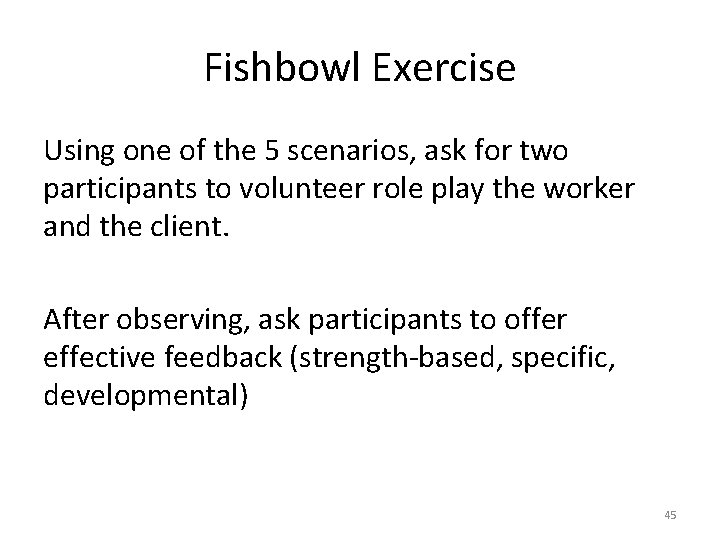 Fishbowl Exercise

Using one of the 5 scenarios, ask for two participants to volunteer role play the worker and the client.

After observing, ask participants to offer effective feedback (strength-based, specific, developmental)

45